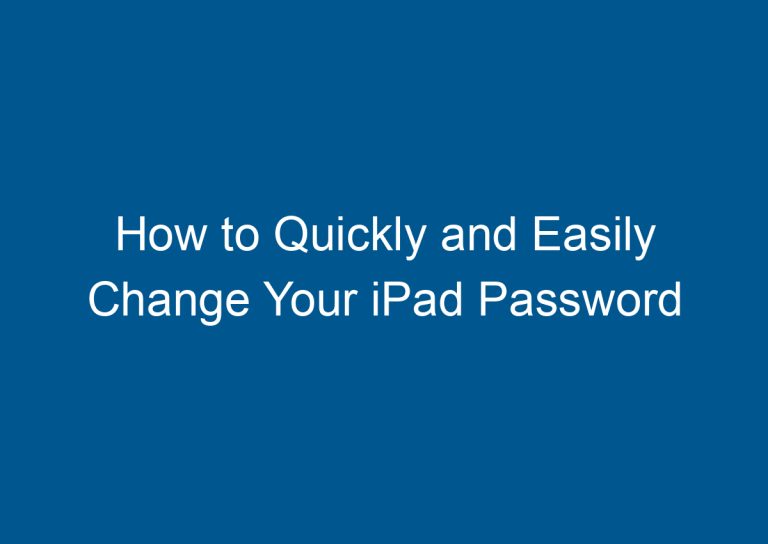 How to Quickly and Easily Change Your iPad Password